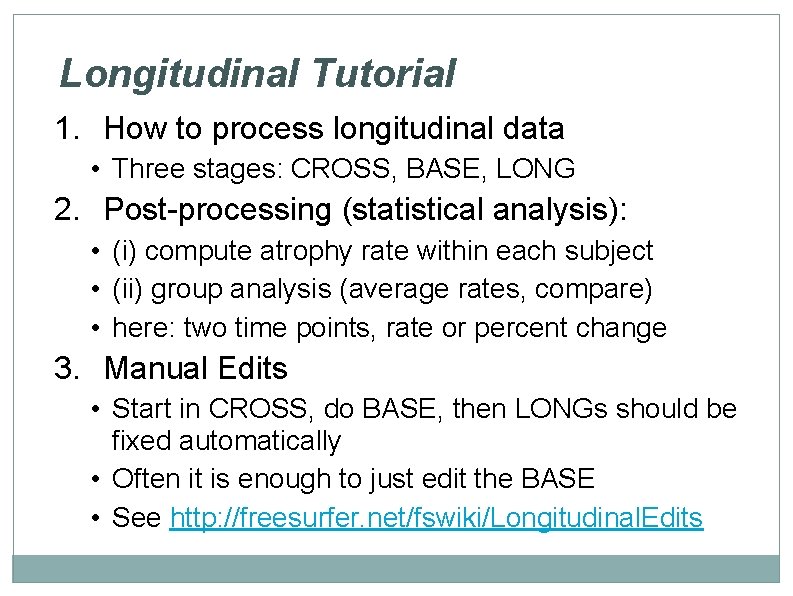 Longitudinal Tutorial

1. How to process longitudinal data
• Three stages: CROSS, BASE, LONG

2. Post-processing (statistical analysis):
• (i) compute atrophy rate within each subject
• (ii) group analysis (average rates, compare)
• here: two time points, rate or percent change

3. Manual Edits
• Start in CROSS, do BASE, then LONGs should be fixed automatically
• Often it is enough to just edit the BASE
• See http://freesurfer.net/fswiki/LongitudinalEdits